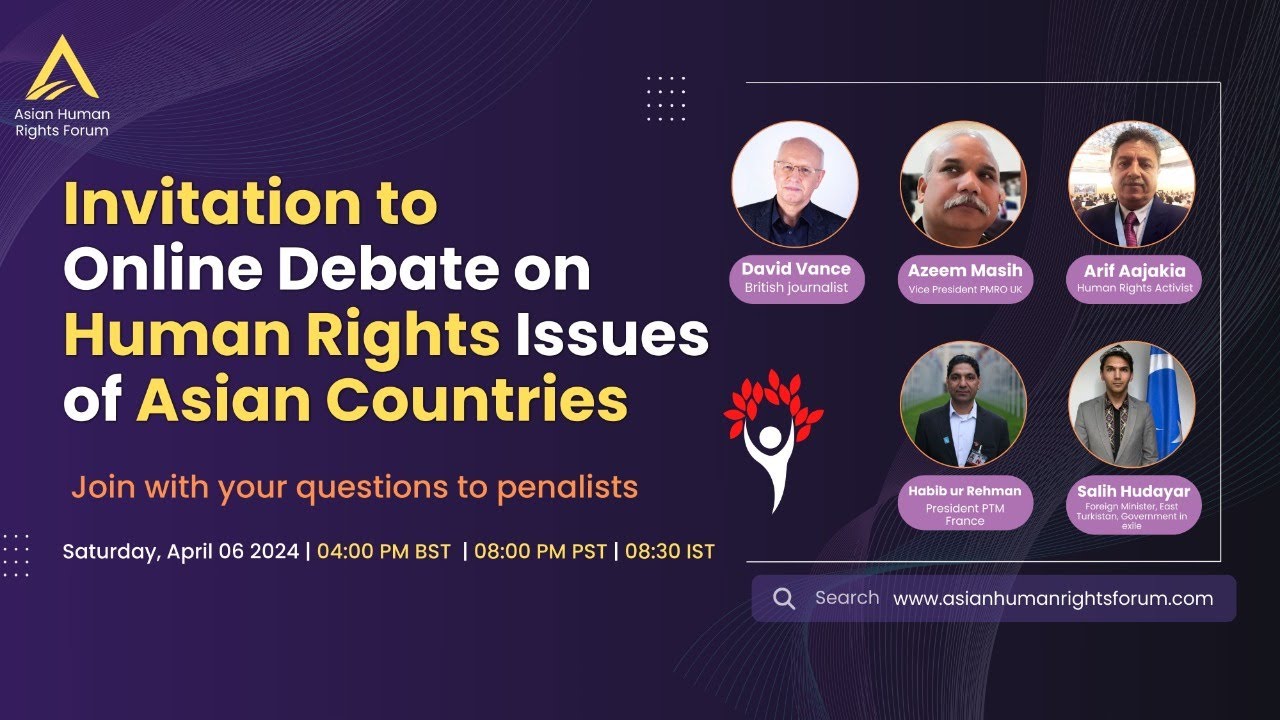 Asian Human Rights Forum

Invitation to Online Debate on Human Rights Issues of Asian Countries

Join with your questions to penalists

Saturday, April 06 2024 | 04:00 PM BST | 08:00 PM PST | 08:30 IST

David Vance
British journalist

Azeem Masih
Vice President PMRO UK

Arif Aajakia
Human Rights Activist

Habib ur Rehman
President PTM France

Salih Hudayar
Foreign Minister, East Turkistan, Government in exile

Search www.asianhumanrightsforum.com